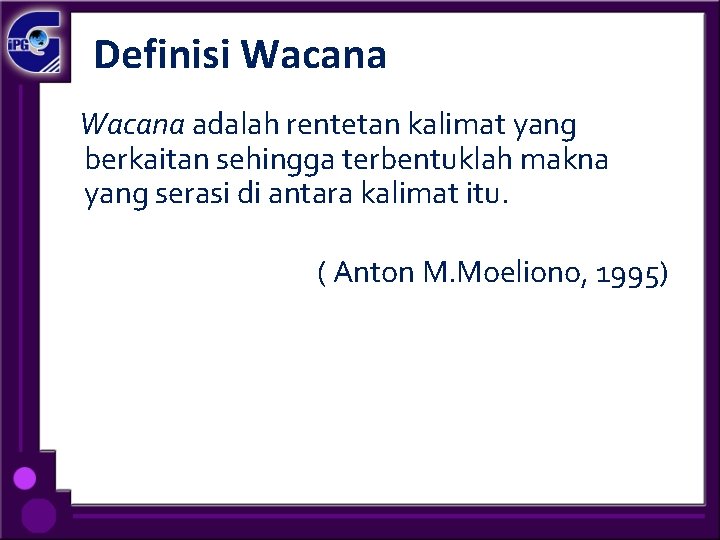 iPG

Definisi Wacana

Wacana adalah rentetan kalimat yang berkaitan sehingga terbentuklah makna yang serasi di antara kalimat itu.

( Anton M.Moeliono, 1995)